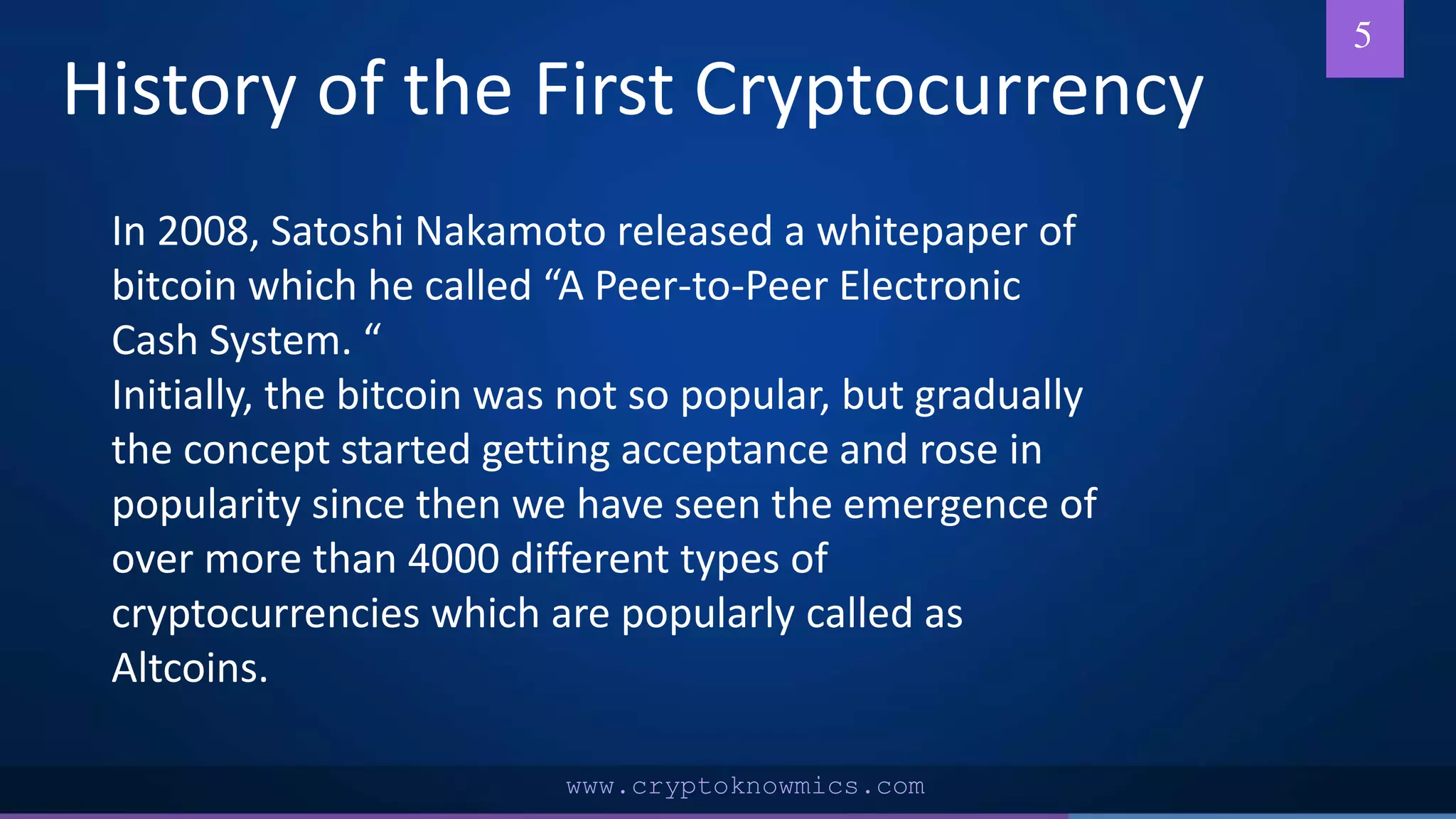 5

History of the First Cryptocurrency

In 2008, Satoshi Nakamoto released a whitepaper of bitcoin which he called “A Peer-to-Peer Electronic Cash System. “
Initially, the bitcoin was not so popular, but gradually the concept started getting acceptance and rose in popularity since then we have seen the emergence of over more than 4000 different types of cryptocurrencies which are popularly called as Altcoins.

www.cryptoknowmics.com